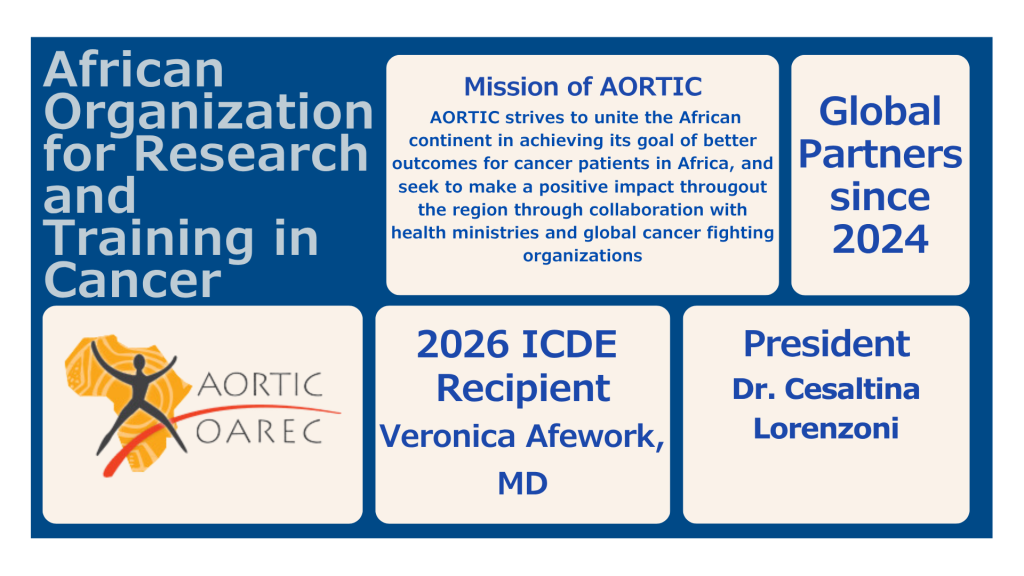 African Organization for Research and Training in Cancer

Mission of AORTIC

AORTIC strives to unite the African continent in achieving its goal of better outcomes for cancer patients in Africa, and seek to make a positive impact througout the region through collaboration with health ministries and global cancer fighting organizations

Global Partners since 2024

AORTIC
OAREC

2026 ICDE Recipient
Veronica Afework, MD

President
Dr. Cesaltina Lorenzoni